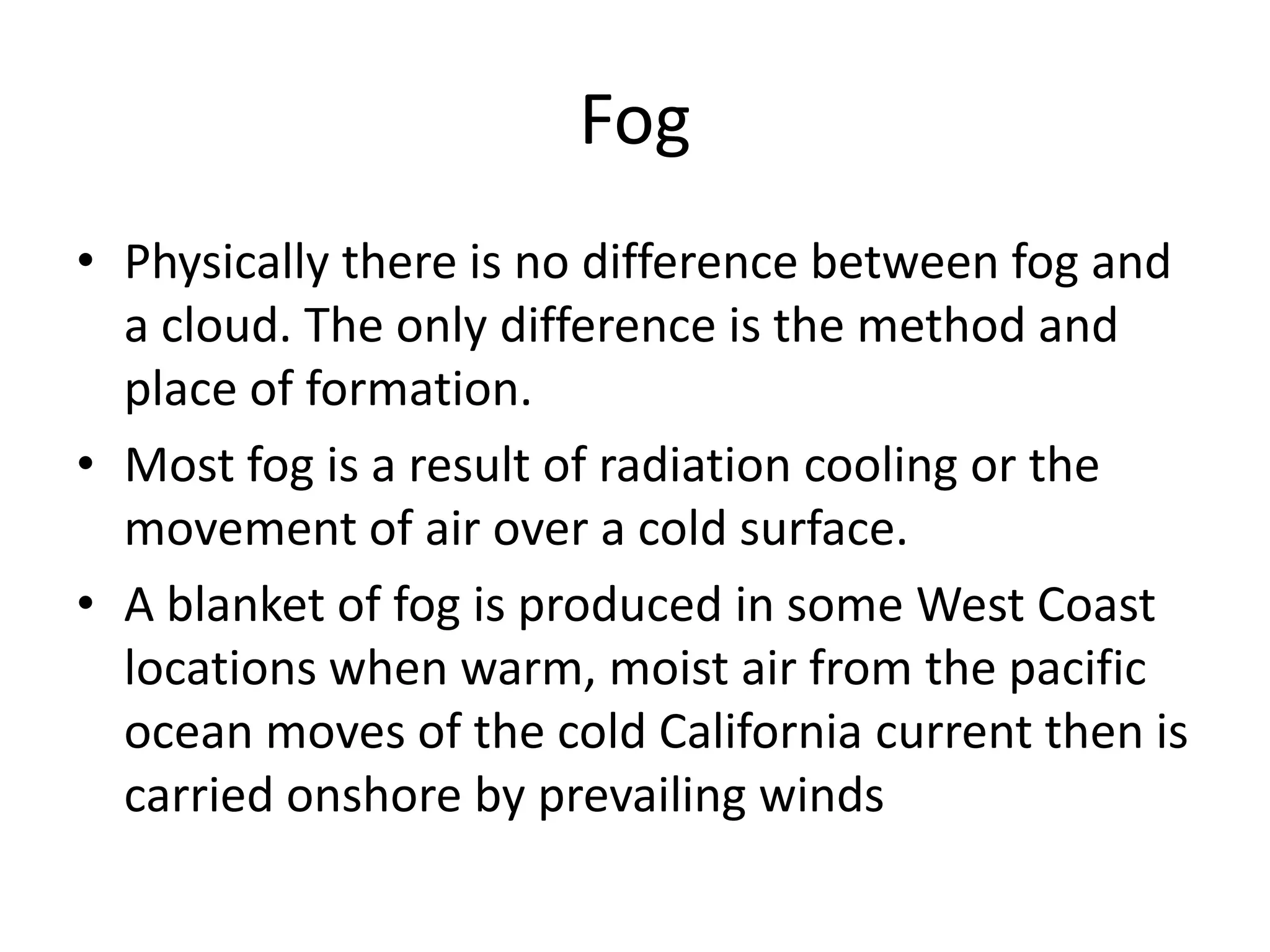 Fog

• Physically there is no difference between fog and a cloud. The only difference is the method and place of formation.
• Most fog is a result of radiation cooling or the movement of air over a cold surface.
• A blanket of fog is produced in some West Coast locations when warm, moist air from the pacific ocean moves of the cold California current then is carried onshore by prevailing winds